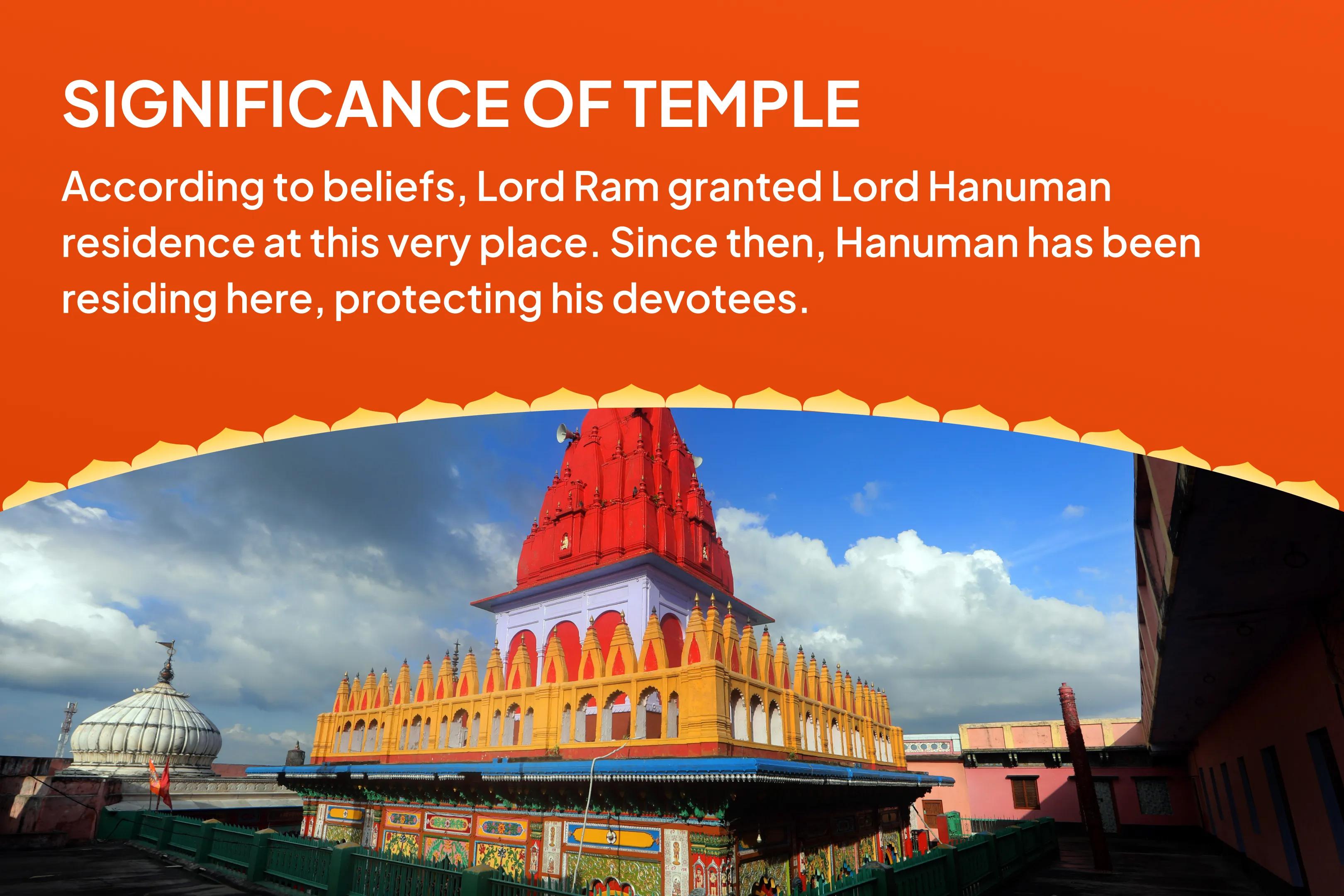 SIGNIFICANCE OF TEMPLE

According to beliefs, Lord Ram granted Lord Hanuman residence at this very place. Since then, Hanuman has been residing here, protecting his devotees.